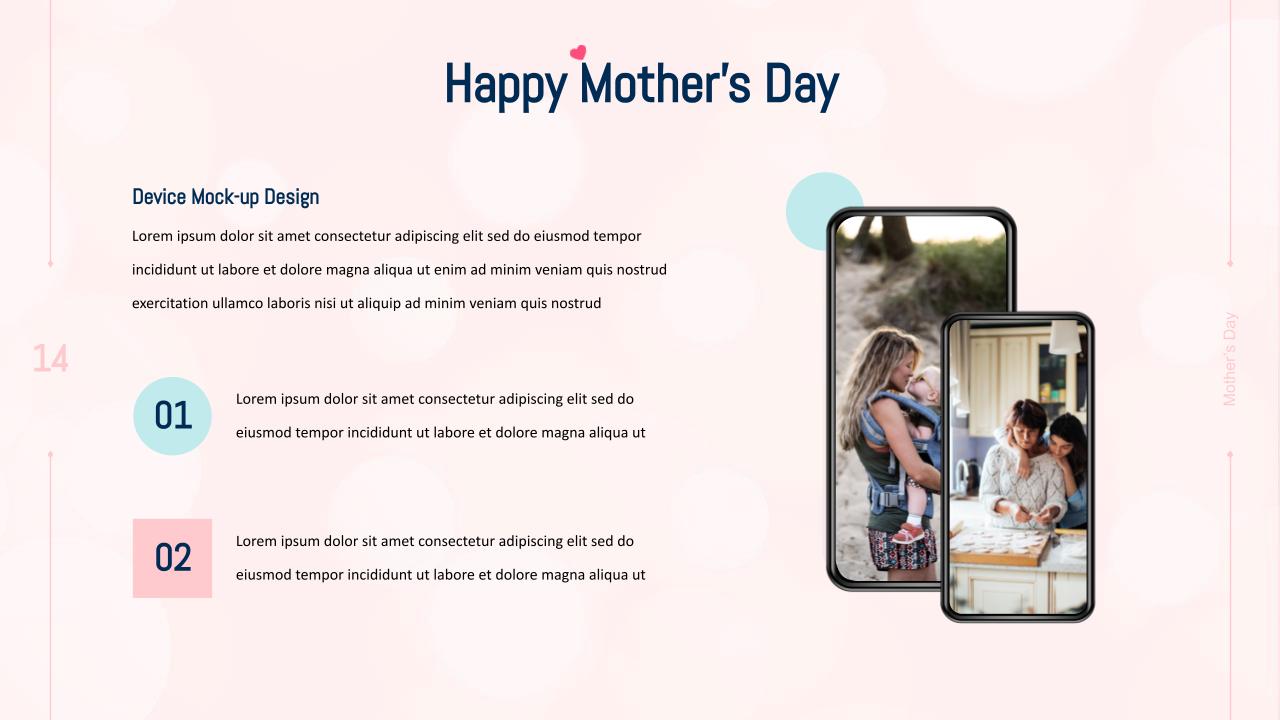 Happy Mother's Day

Device Mock-up Design

Lorem ipsum dolor sit amet consectetur adipiscing elit sed do eiusmod tempor incididunt ut labore et dolore magna aliqua ut enim ad minim veniam quis nostrud exercitation ullamco laboris nisi ut aliquip ad minim veniam quis nostrud

14

01

Lorem ipsum dolor sit amet consectetur adipiscing elit sed do eiusmod tempor incididunt ut labore et dolore magna aliqua ut

02

Lorem ipsum dolor sit amet consectetur adipiscing elit sed do eiusmod tempor incididunt ut labore et dolore magna aliqua ut

Mother's Day